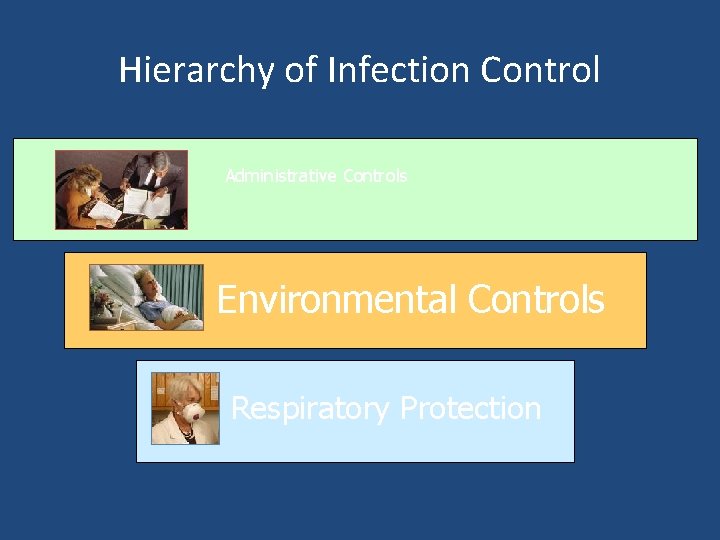 Hierarchy of Infection Control

Administrative Controls

Environmental Controls

Respiratory Protection